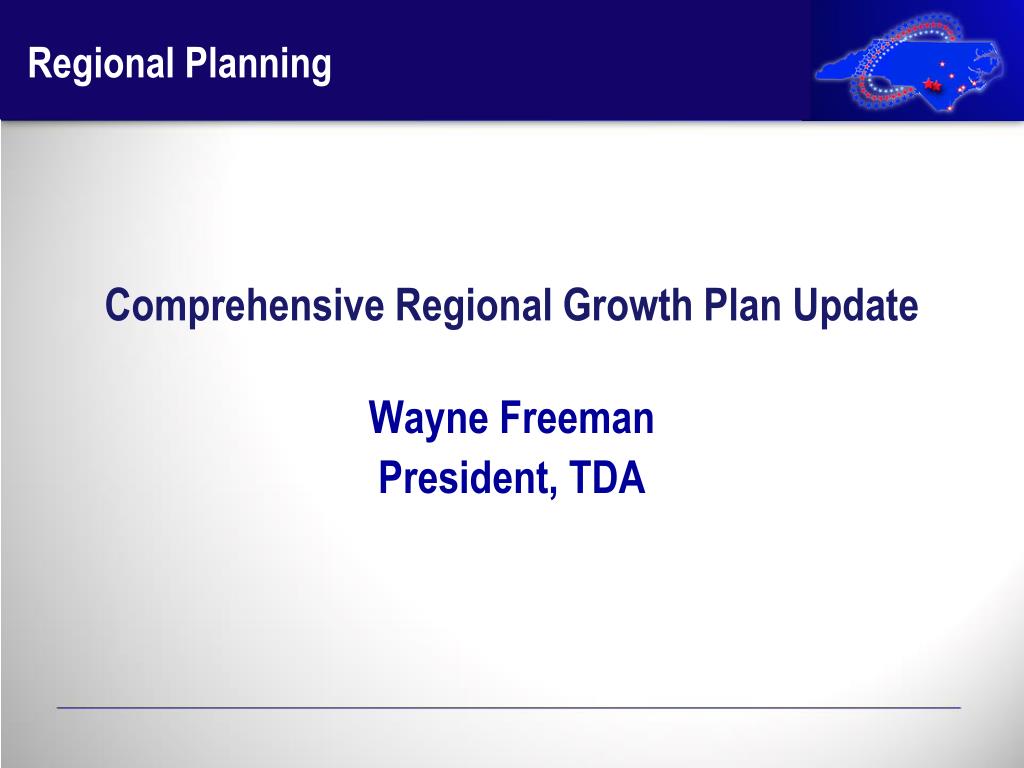 Regional Planning

Comprehensive Regional Growth Plan Update

Wayne Freeman
President, TDA